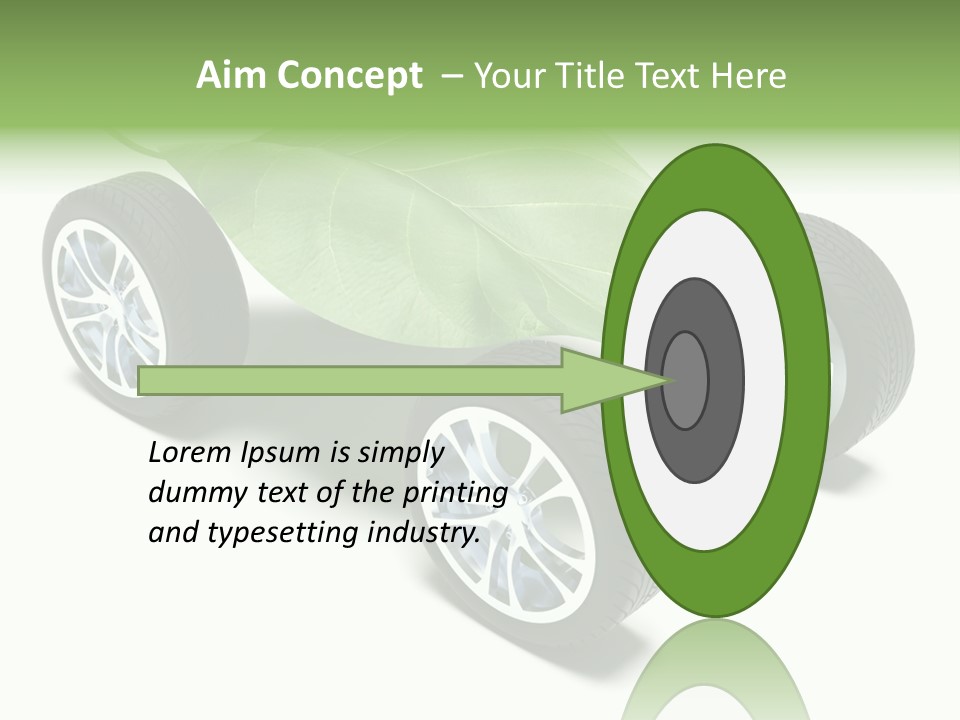 Aim Concept – Your Title Text Here

Lorem Ipsum is simply dummy text of the printing and typesetting industry.